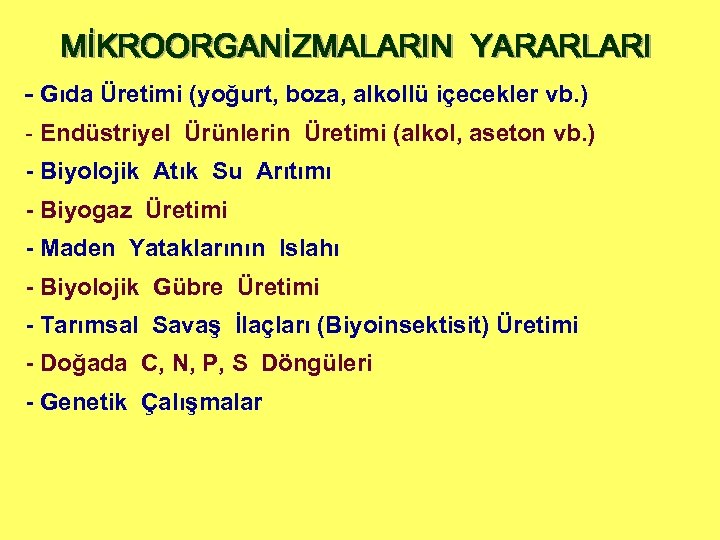 MİKROORGANİZMALARIN YARARLARI

- Gıda Üretimi (yoğurt, boza, alkollü içecekler vb.)

- Endüstriyel Ürünlerin Üretimi (alkol, aseton vb.)

- Biyolojik Atık Su Arıtımı

- Biyogaz Üretimi

- Maden Yataklarının Islahı

- Biyolojik Gübre Üretimi

- Tarımsal Savaş İlaçları (Biyoinsektisit) Üretimi

- Doğada C, N, P, S Döngüleri

- Genetik Çalışmalar